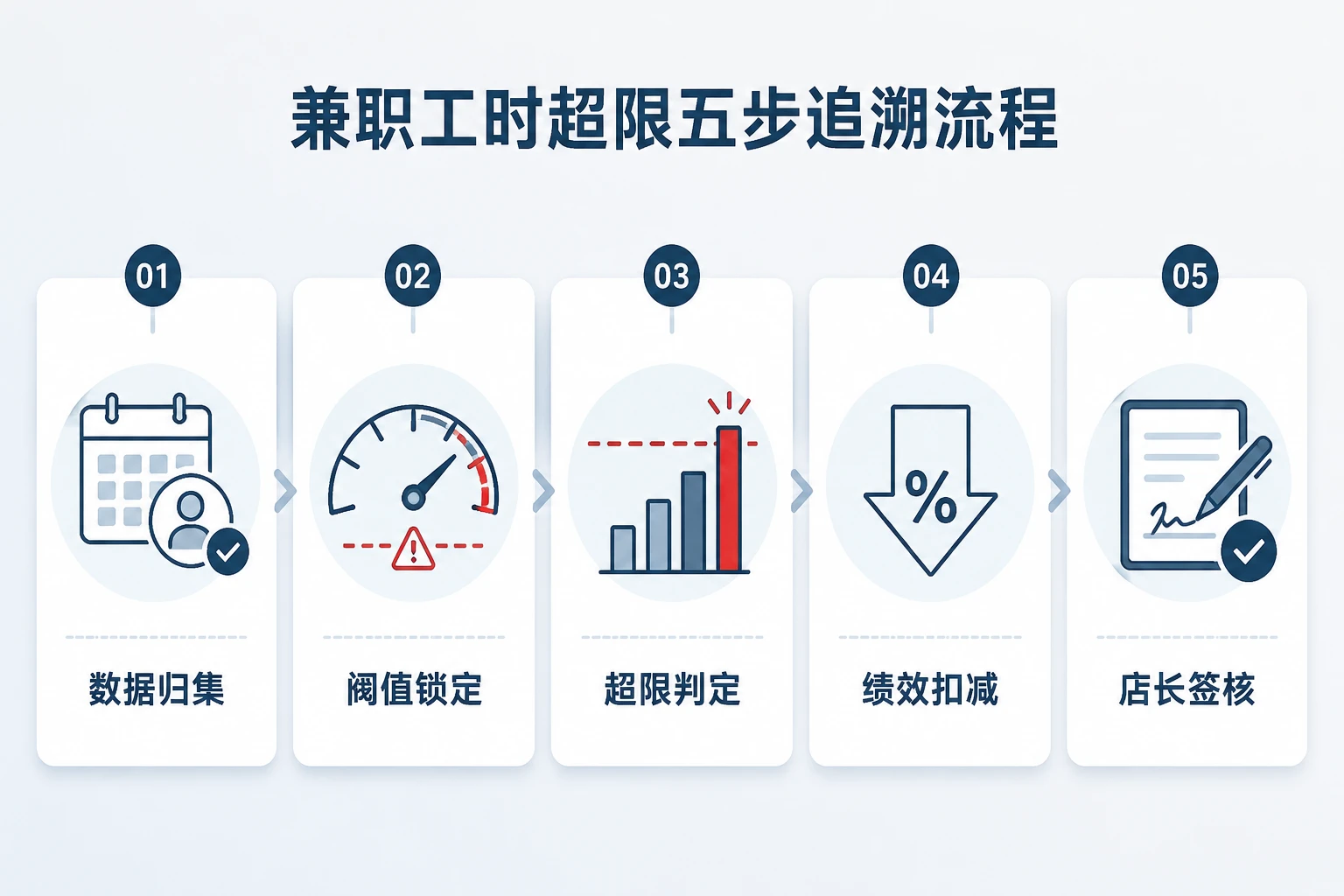 兼职工时超限五步追溯流程

01
数据归集

02
阈值锁定

03
超限判定

04
%
绩效扣减

05
店长签核